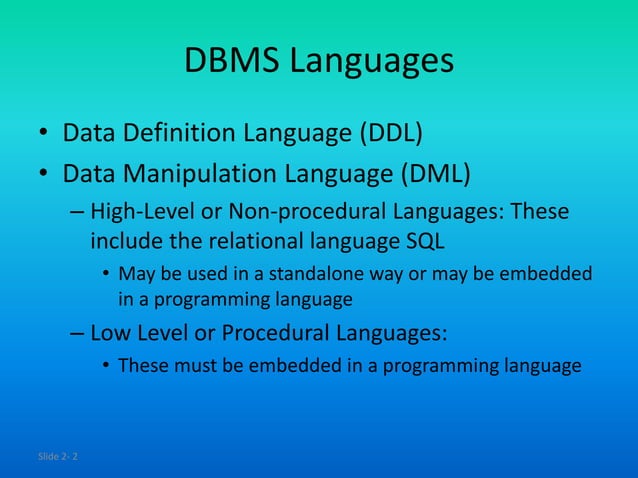 DBMS Languages

• Data Definition Language (DDL)
• Data Manipulation Language (DML)
– High-Level or Non-procedural Languages: These include the relational language SQL
• May be used in a standalone way or may be embedded in a programming language
– Low Level or Procedural Languages:
• These must be embedded in a programming language

Slide 2- 2